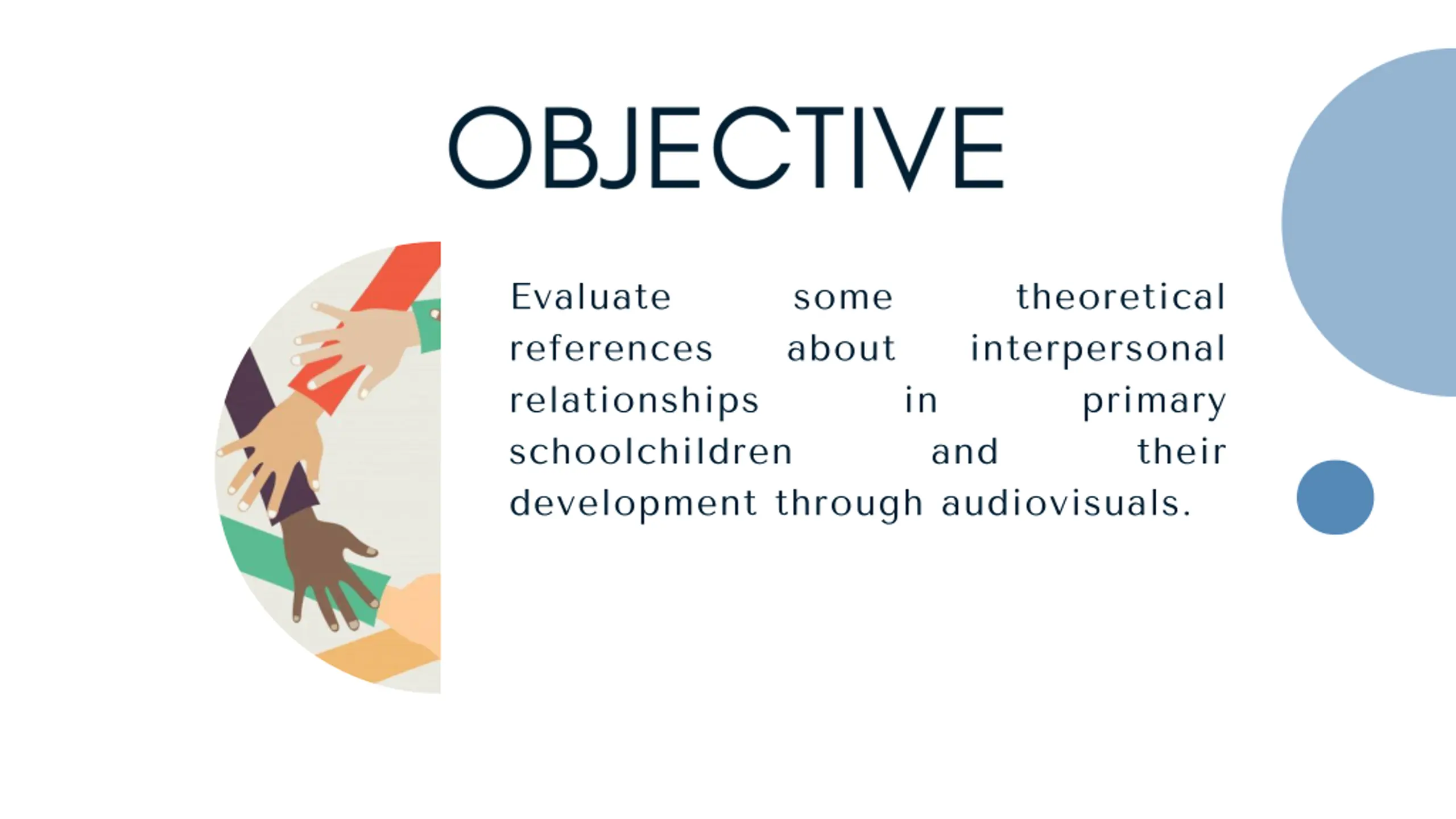 OBJECTIVE

Evaluate some theoretical references about interpersonal relationships in primary schoolchildren and their development through audiovisuals.